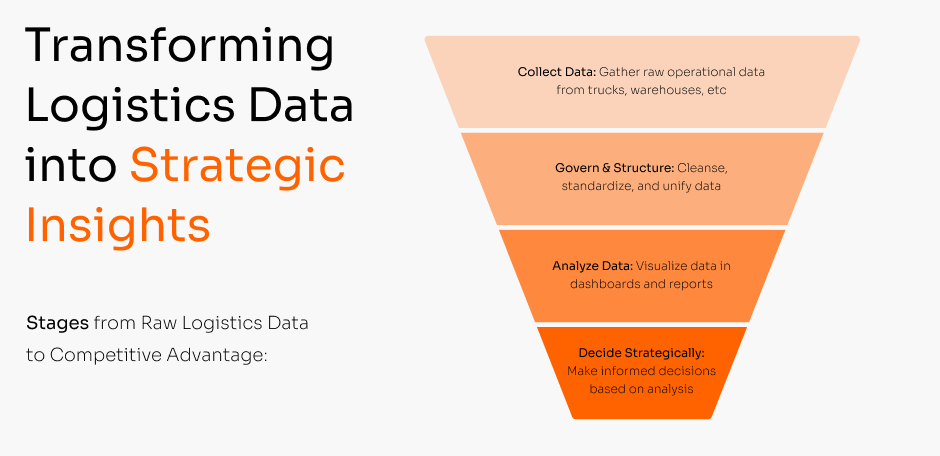 Transforming Logistics Data into Strategic Insights

Stages from Raw Logistics Data to Competitive Advantage:

Collect Data: Gather raw operational data from trucks, warehouses, etc

Govern & Structure: Cleanse, standardize, and unify data

Analyze Data: Visualize data in dashboards and reports

Decide Strategically: Make informed decisions based on analysis